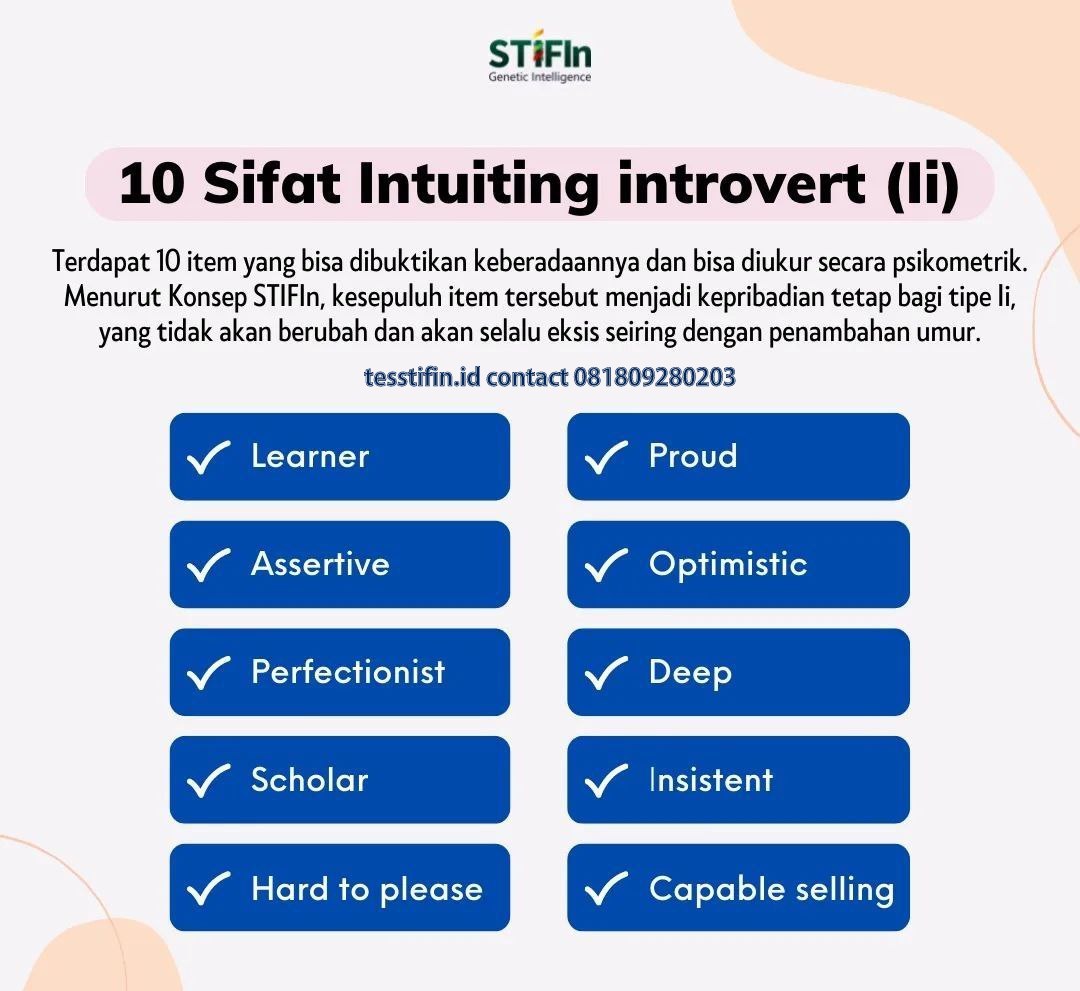 STIFIn
Genetic Intelligence

10 Sifat Intuiting introvert (Ii)

Terdapat 10 item yang bisa dibuktikan keberadaannya dan bisa diukur secara psikometrik. Menurut Konsep STIFIn, kesepuluh item tersebut menjadi kepribadian tetap bagi tipe Ii, yang tidak akan berubah dan akan selalu eksis seiring dengan penambahan umur.

tesstifin.id contact 081809280203

✓ Learner

✓ Assertive

✓ Perfectionist

✓ Scholar

✓ Hard to please

✓ Proud

✓ Optimistic

✓ Deep

✓ Insistent

✓ Capable selling